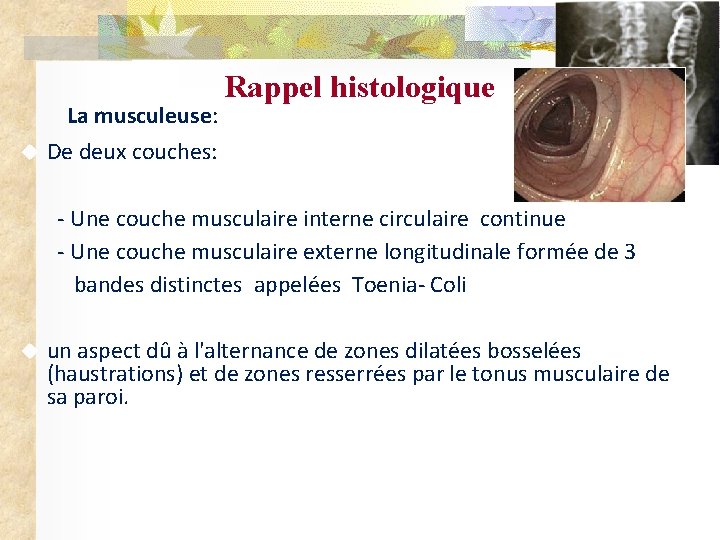 Rappel histologique

La musculeuse:

De deux couches:

- Une couche musculaire interne circulaire continue
- Une couche musculaire externe longitudinale formée de 3 bandes distinctes appelées Toenia- Coli

un aspect dû à l'alternance de zones dilatées bosselées (haustrations) et de zones resserrées par le tonus musculaire de sa paroi.